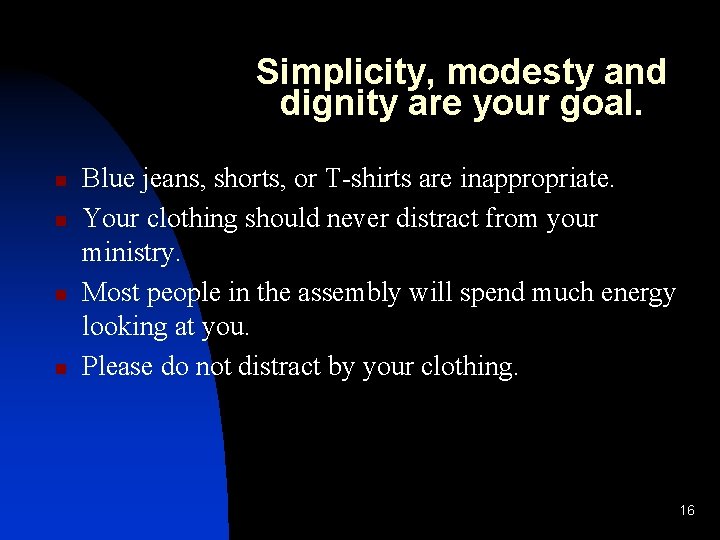 Simplicity, modesty and dignity are your goal.

- Blue jeans, shorts, or T-shirts are inappropriate.
- Your clothing should never distract from your ministry.
- Most people in the assembly will spend much energy looking at you.
- Please do not distract by your clothing.

16